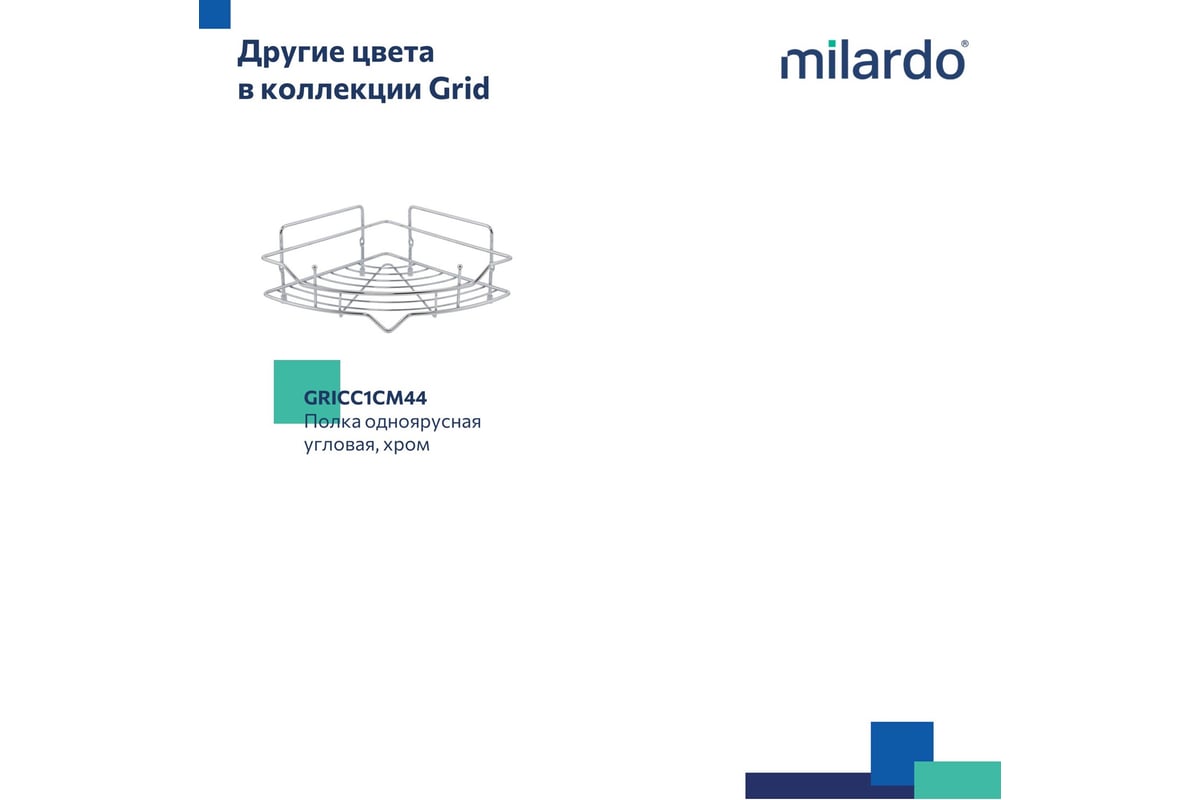 Другие цвета в коллекции Grid

milardo®

GRICC1CM44
Полка одноярусная угловая, хром